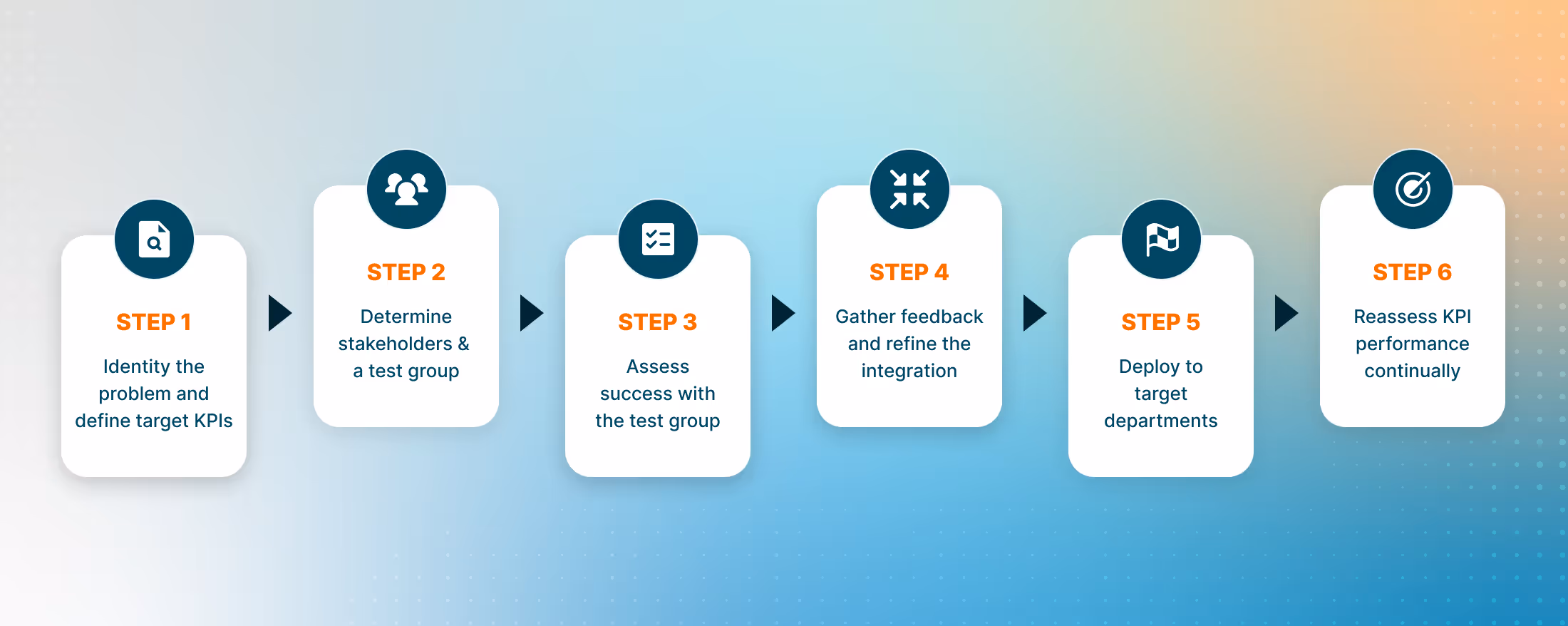 STEP 1

Identity the problem and define target KPIs

STEP 2

Determine stakeholders & a test group

STEP 3

Assess success with the test group

STEP 4

Gather feedback and refine the integration

STEP 5

Deploy to target departments

STEP 6

Reassess KPI performance continually